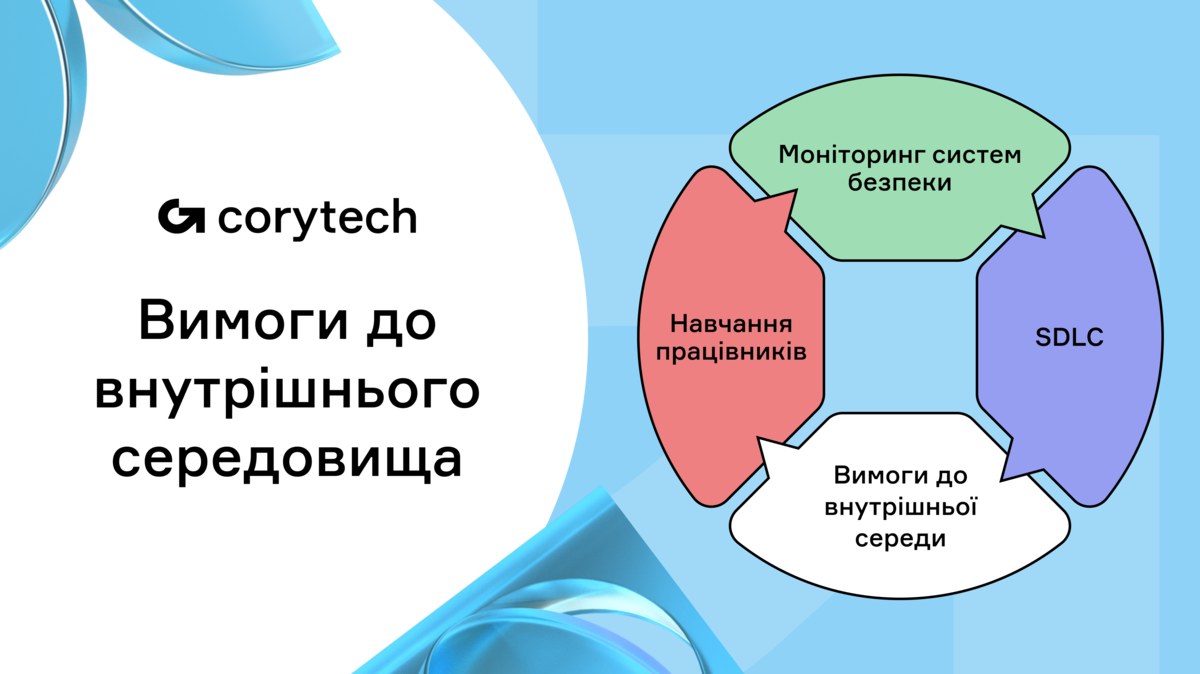 corytech

Вимоги до внутрішнього середовища

Моніторинг систем безпеки

SDLC

Вимоги до внутрішньої середи

Навчання працівників